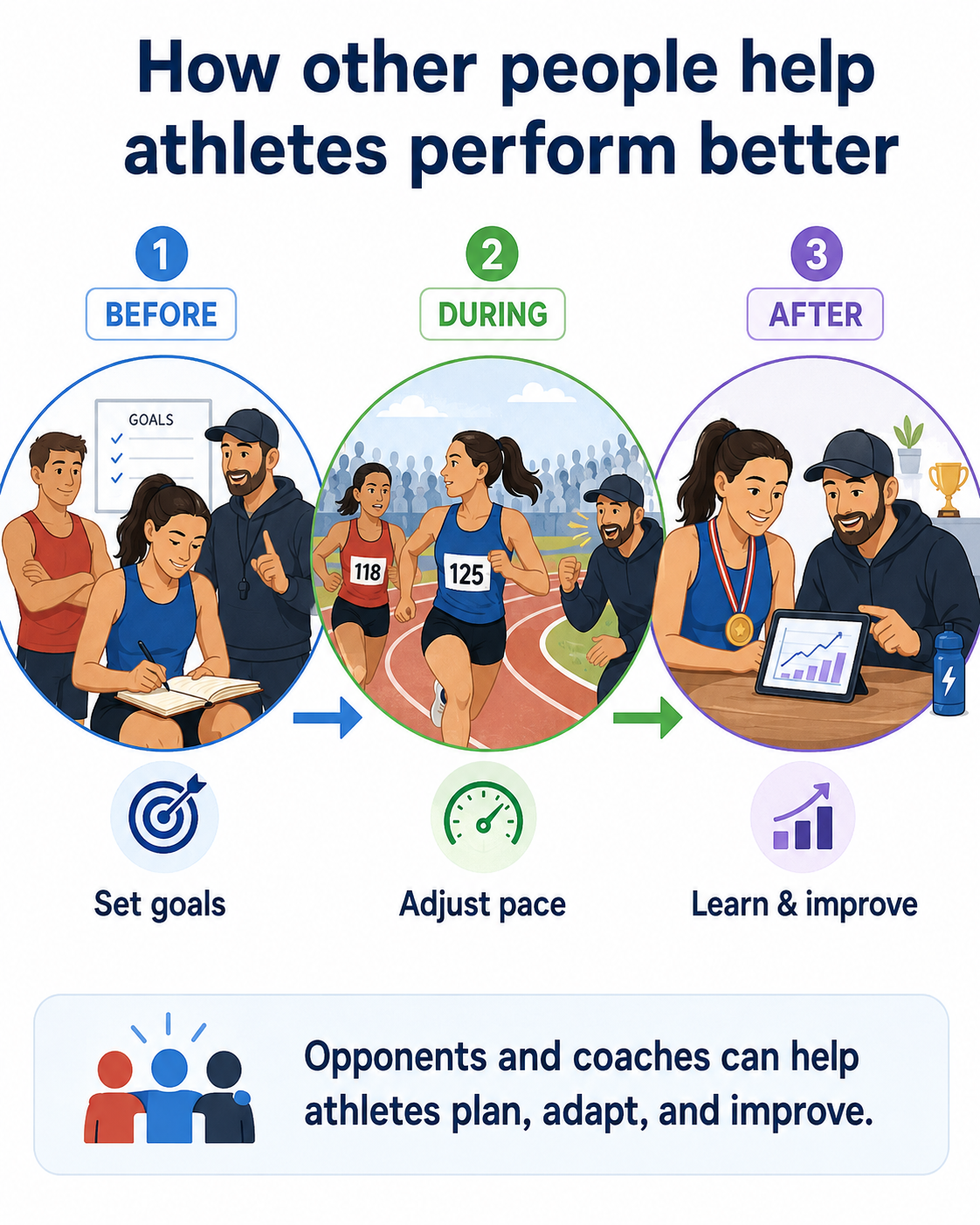 How other people help athletes perform better

1
BEFORE

GOALS

Set goals

2
DURING

118

125

Adjust pace

3
AFTER

Learn & improve

Opponents and coaches can help athletes plan, adapt, and improve.